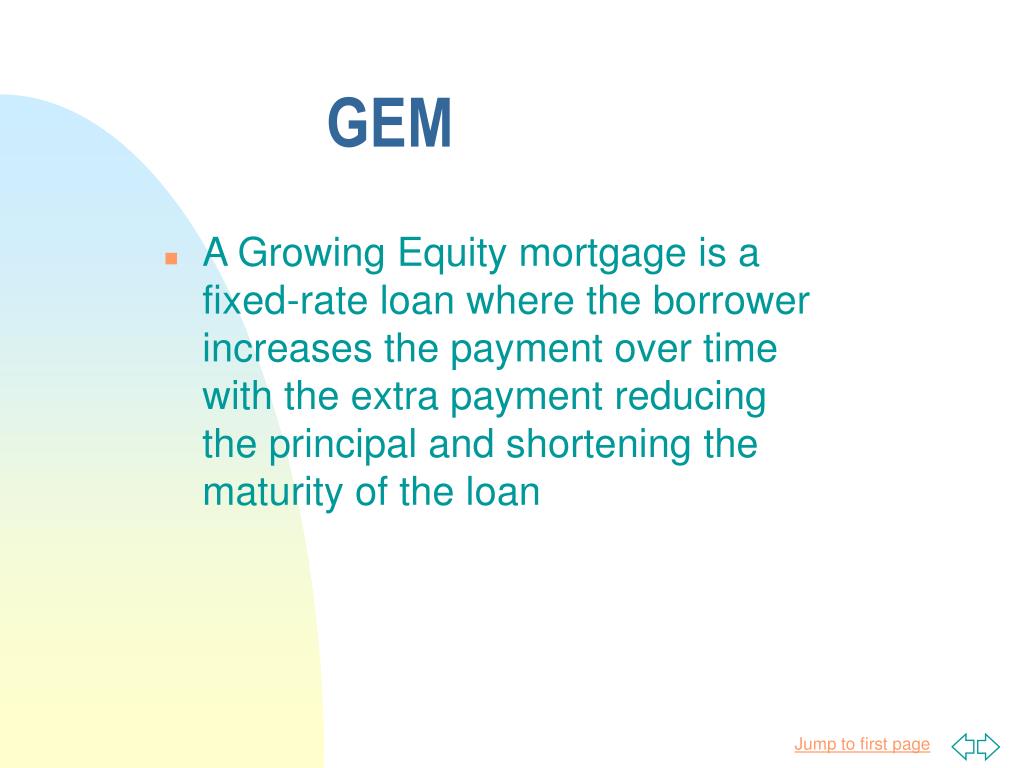 GEM

A Growing Equity mortgage is a fixed-rate loan where the borrower increases the payment over time with the extra payment reducing the principal and shortening the maturity of the loan

Jump to first page